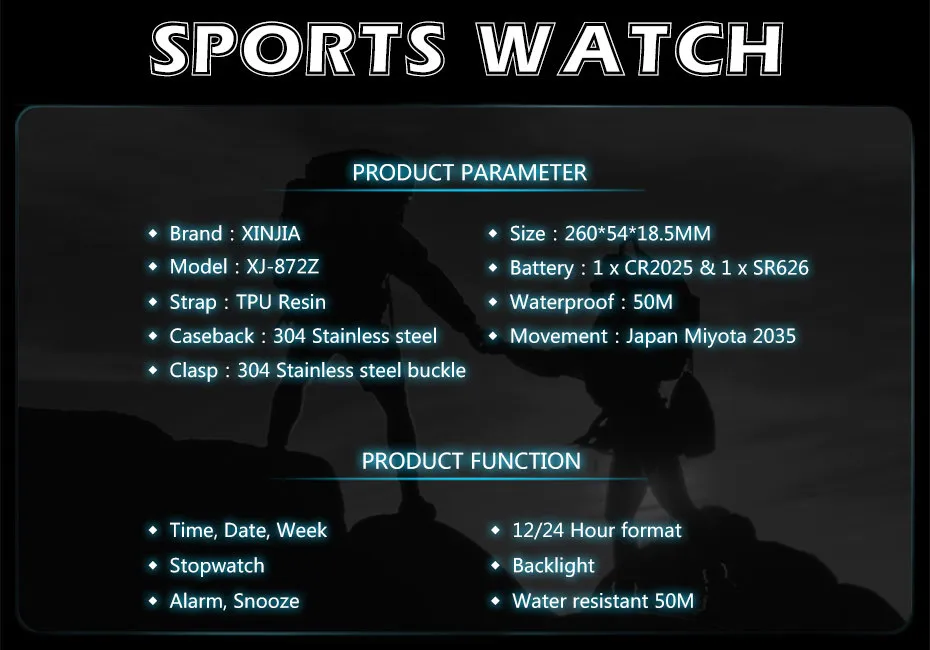 SPORTS WATCH

PRODUCT PARAMETER

◆ Brand : XINJIA
◆ Model : XJ-872Z
◆ Strap : TPU Resin
◆ Caseback : 304 Stainless steel
◆ Clasp : 304 Stainless steel buckle

◆ Size : 260*54*18.5MM
◆ Battery : 1 x CR2025 & 1 x SR626
◆ Waterproof : 50M
◆ Movement : Japan Miyota 2035

PRODUCT FUNCTION

◆ Time, Date, Week
◆ Stopwatch
◆ Alarm, Snooze

◆ 12/24 Hour format
◆ Backlight
◆ Water resistant 50M